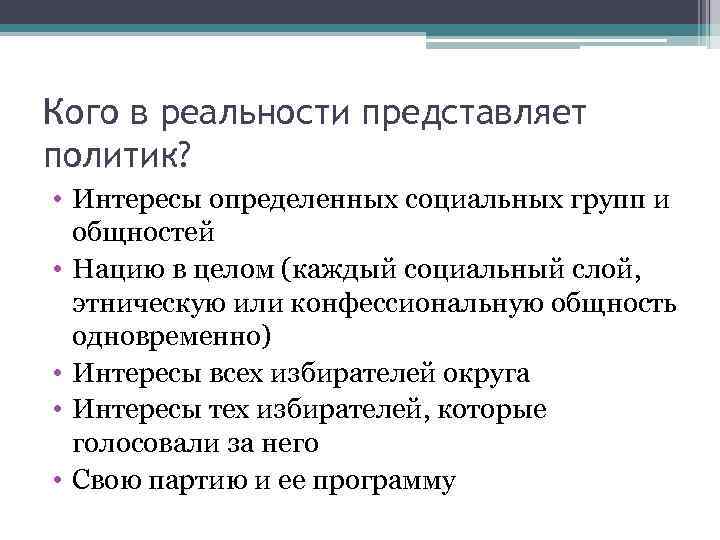 Кого в реальности представляет политик?

• Интересы определенных социальных групп и общностей
• Нацию в целом (каждый социальный слой, этническую или конфессиональную общность одновременно)
• Интересы всех избирателей округа
• Интересы тех избирателей, которые голосовали за него
• Свою партию и ее программу